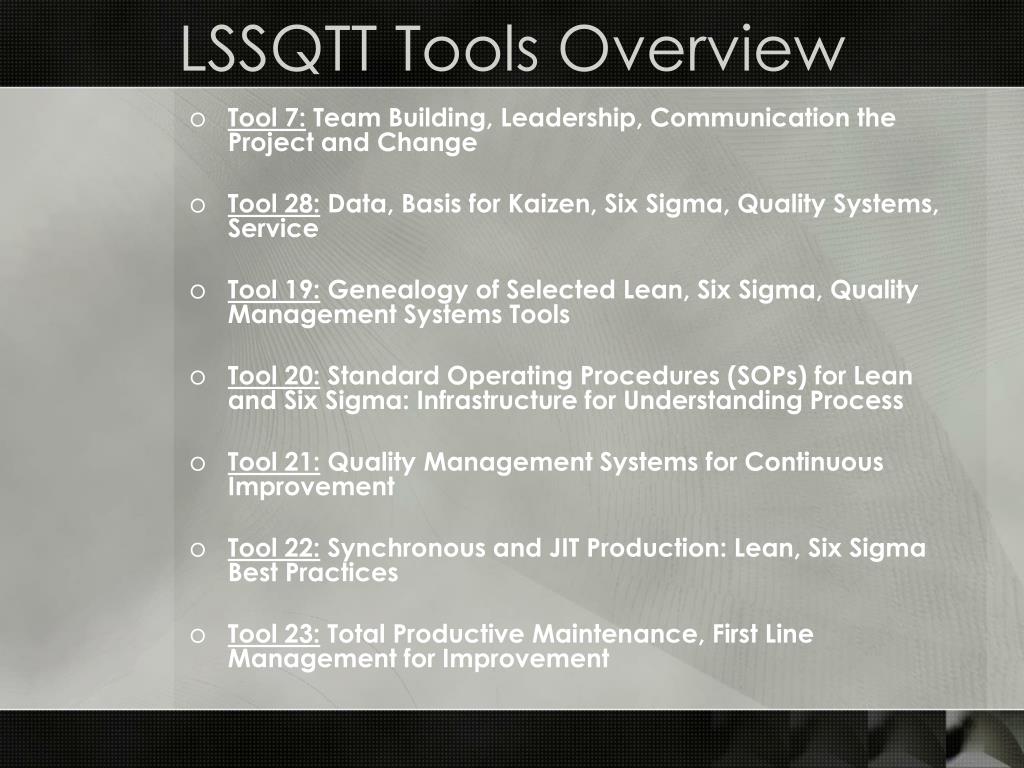 LSSQTT Tools Overview

o Tool 7: Team Building, Leadership, Communication the Project and Change

o Tool 28: Data, Basis for Kaizen, Six Sigma, Quality Systems, Service

o Tool 19: Genealogy of Selected Lean, Six Sigma, Quality Management Systems Tools

o Tool 20: Standard Operating Procedures (SOPs) for Lean and Six Sigma: Infrastructure for Understanding Process

o Tool 21: Quality Management Systems for Continuous Improvement

o Tool 22: Synchronous and JIT Production: Lean, Six Sigma Best Practices

o Tool 23: Total Productive Maintenance, First Line Management for Improvement